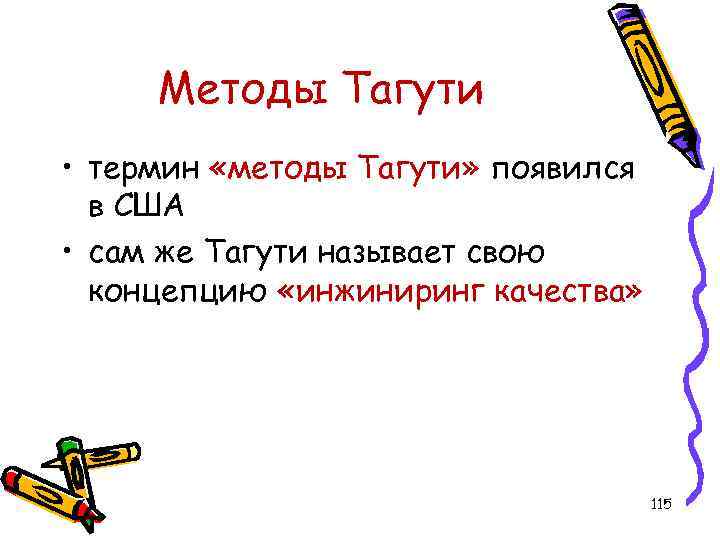 Методы Тагути

• термин «методы Тагути» появился в США
• сам же Тагути называет свою концепцию «инжиниринг качества»

115